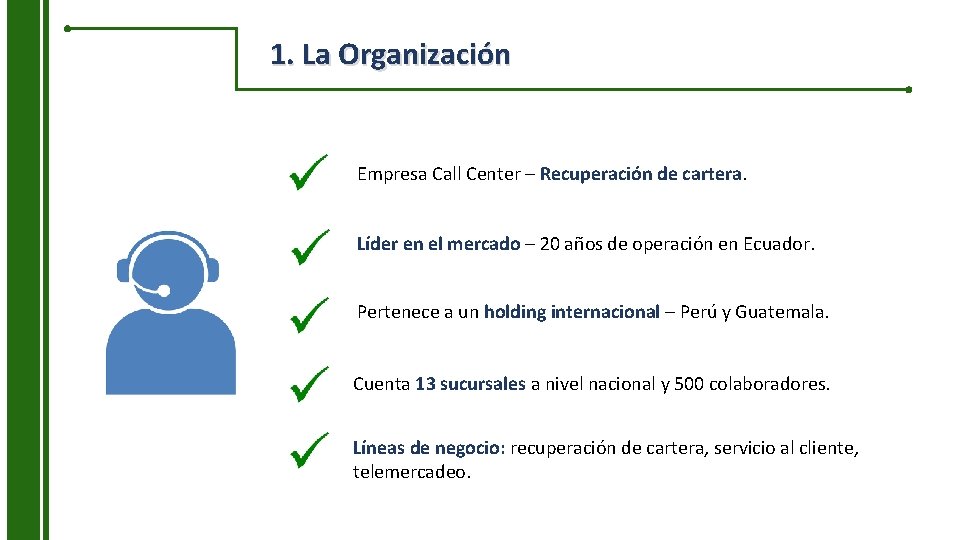 1. La Organización

Empresa Call Center – Recuperación de cartera.

Líder en el mercado – 20 años de operación en Ecuador.

Pertenece a un holding internacional – Perú y Guatemala.

Cuenta 13 sucursales a nivel nacional y 500 colaboradores.

Líneas de negocio: recuperación de cartera, servicio al cliente, telemercadeo.